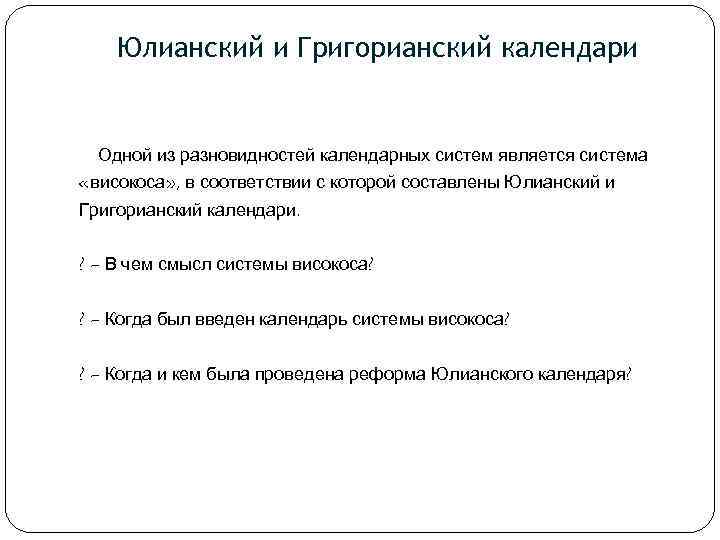 Юлианский и Григорианский календари

Одной из разновидностей календарных систем является система «високоса», в соответствии с которой составлены Юлианский и Григорианский календари.

? – В чем смысл системы високоса?

? – Когда был введен календарь системы високоса?

? – Когда и кем была проведена реформа Юлианского календаря?